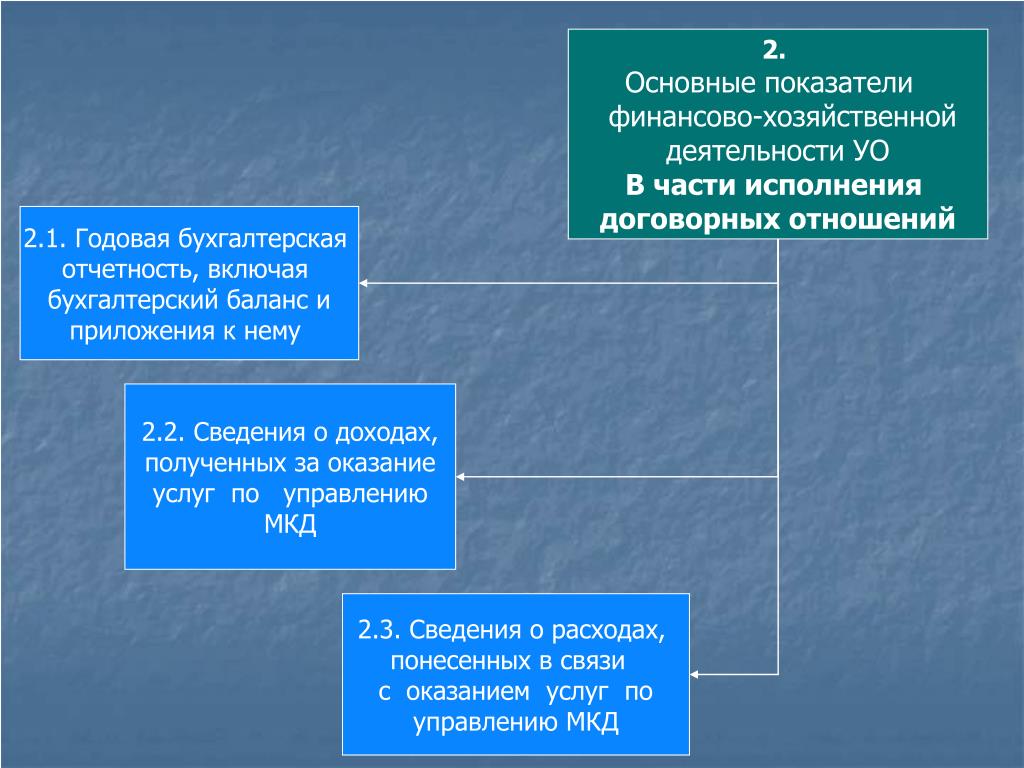 2.
Основные показатели финансово-хозяйственной деятельности УО
В части исполнения договорных отношений

2.1. Годовая бухгалтерская отчетность, включая бухгалтерский баланс и приложения к нему

2.2. Сведения о доходах, полученных за оказание услуг по управлению МКД

2.3. Сведения о расходах, понесенных в связи с оказанием услуг по управлению МКД